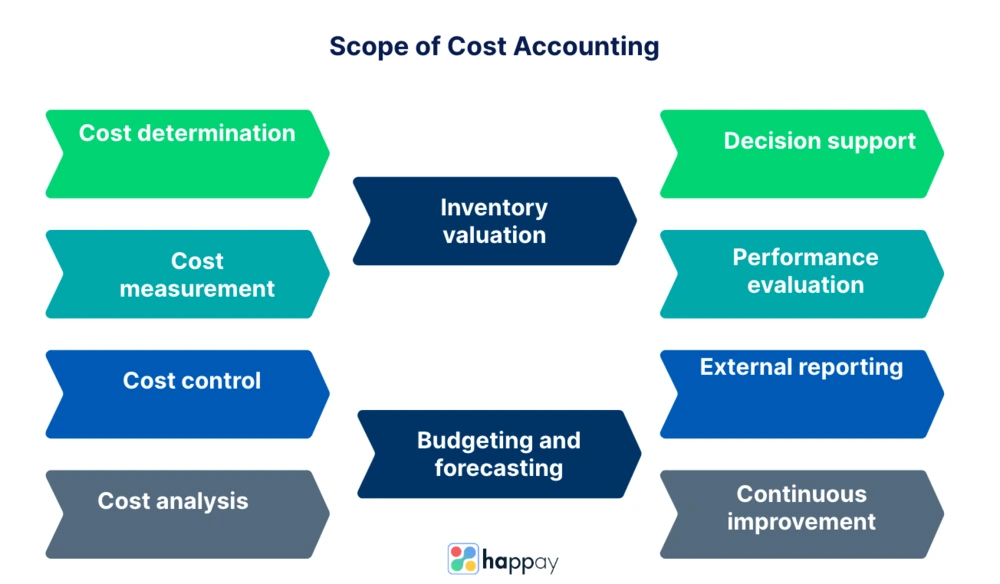 Scope of Cost Accounting

Cost determination

Cost measurement

Cost control

Cost analysis

Inventory valuation

Budgeting and forecasting

Decision support

Performance evaluation

External reporting

Continuous improvement

happay